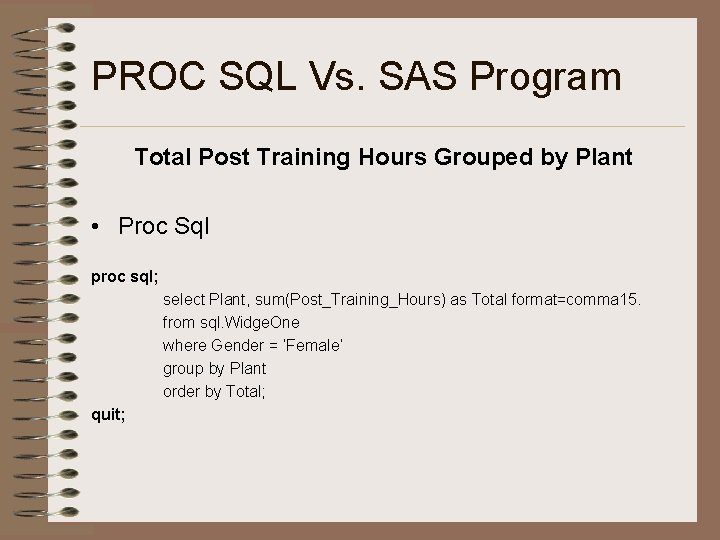 PROC SQL Vs. SAS Program

Total Post Training Hours Grouped by Plant

• Proc Sql

proc sql;
select Plant, sum(Post_Training_Hours) as Total format=comma15.
from sql.WidgeOne
where Gender = 'Female'
group by Plant
order by Total;
quit;